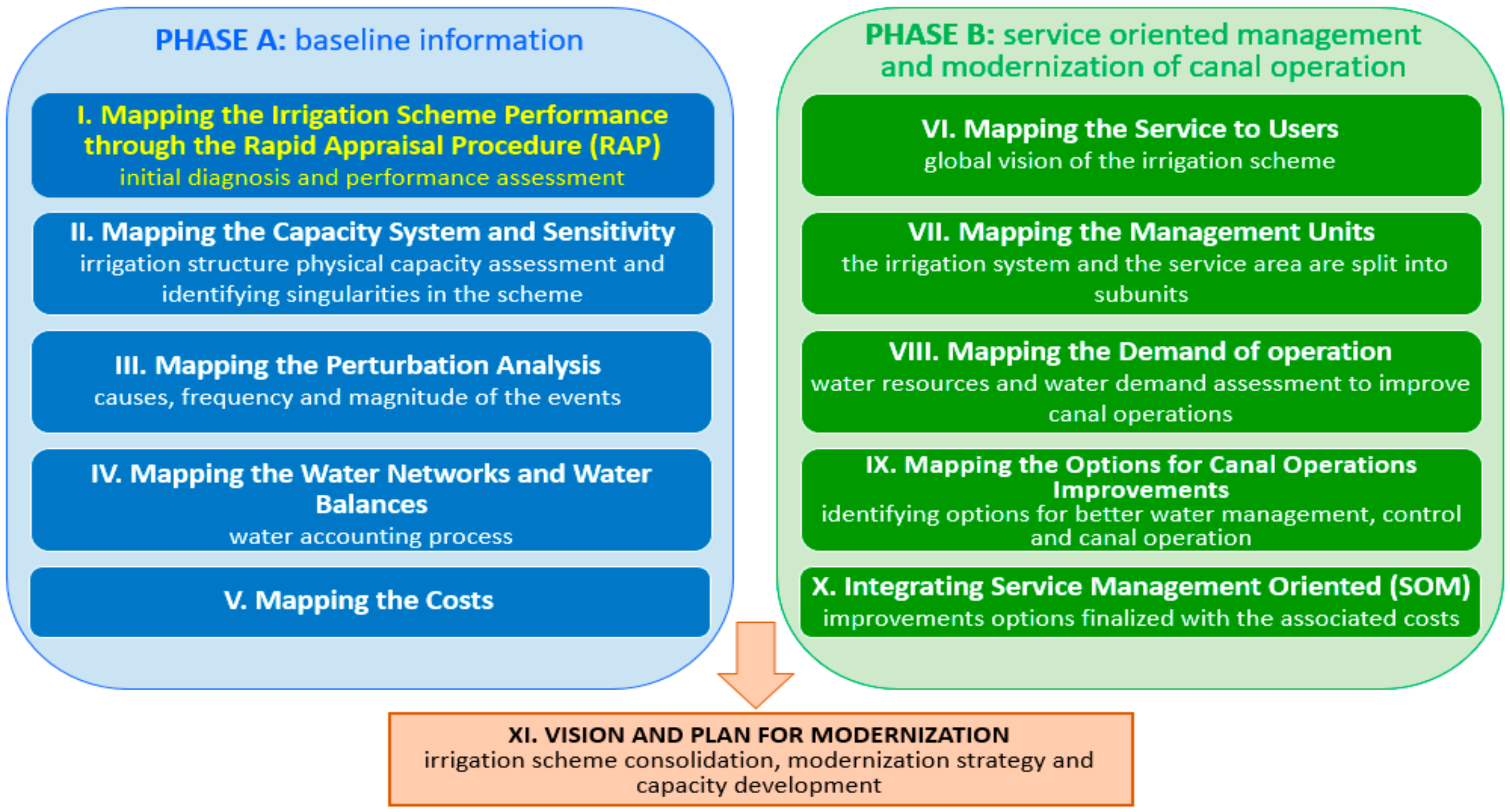 PHASE A: baseline information

I. Mapping the Irrigation Scheme Performance through the Rapid Appraisal Procedure (RAP)
initial diagnosis and performance assessment

II. Mapping the Capacity System and Sensitivity
irrigation structure physical capacity assessment and identifying singularities in the scheme

III. Mapping the Perturbation Analysis
causes, frequency and magnitude of the events

IV. Mapping the Water Networks and Water Balances
water accounting process

V. Mapping the Costs

PHASE B: service oriented management and modernization of canal operation

VI. Mapping the Service to Users
global vision of the irrigation scheme

VII. Mapping the Management Units
the irrigation system and the service area are split into subunits

VIII. Mapping the Demand of operation
water resources and water demand assessment to improve canal operations

IX. Mapping the Options for Canal Operations Improvements
identifying options for better water management, control and canal operation

X. Integrating Service Management Oriented (SOM)
improvements options finalized with the associated costs

XI. VISION AND PLAN FOR MODERNIZATION
irrigation scheme consolidation, modernization strategy and capacity development